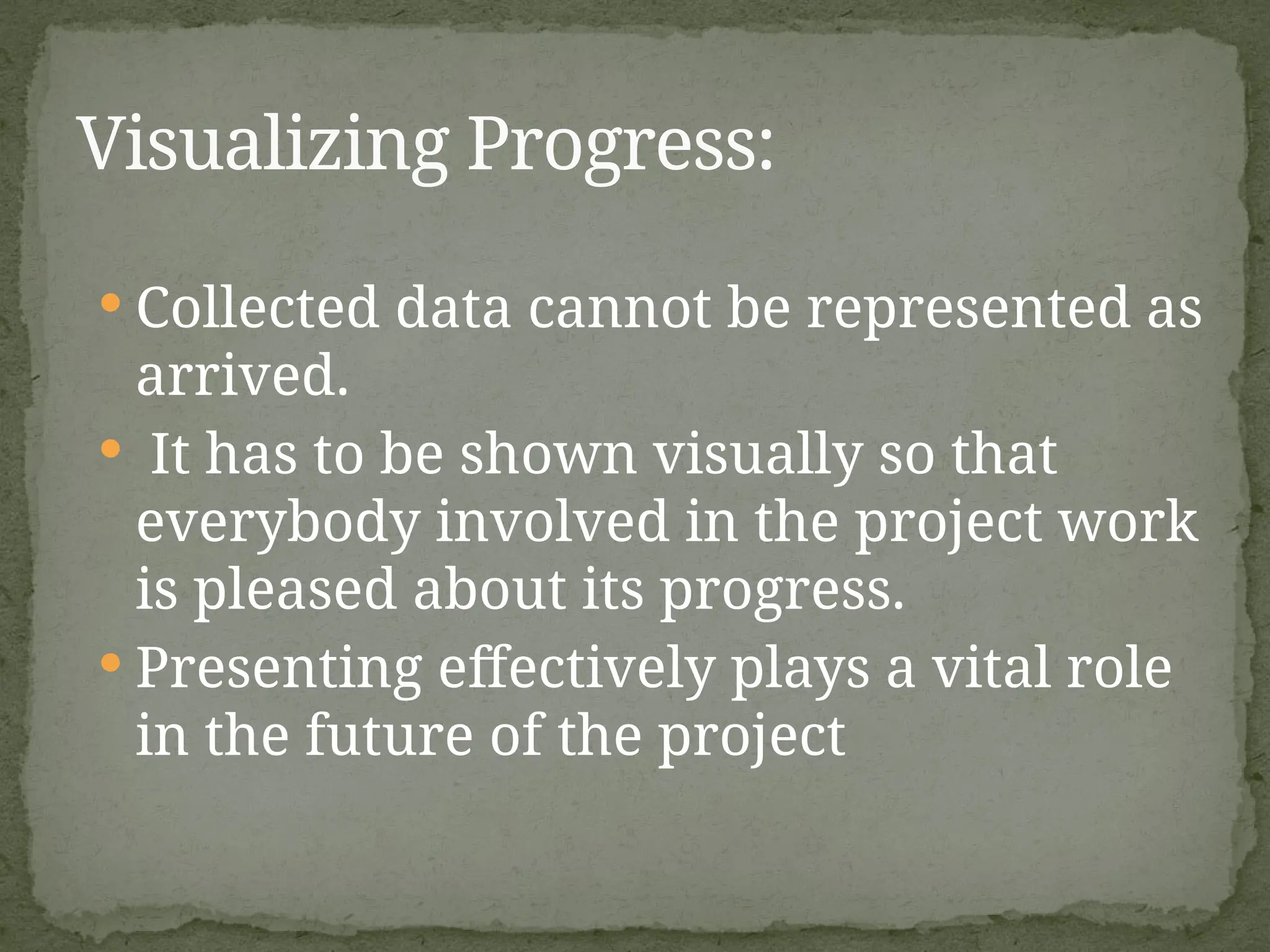 Visualizing Progress:

• Collected data cannot be represented as arrived.
• It has to be shown visually so that everybody involved in the project work is pleased about its progress.
• Presenting effectively plays a vital role in the future of the project